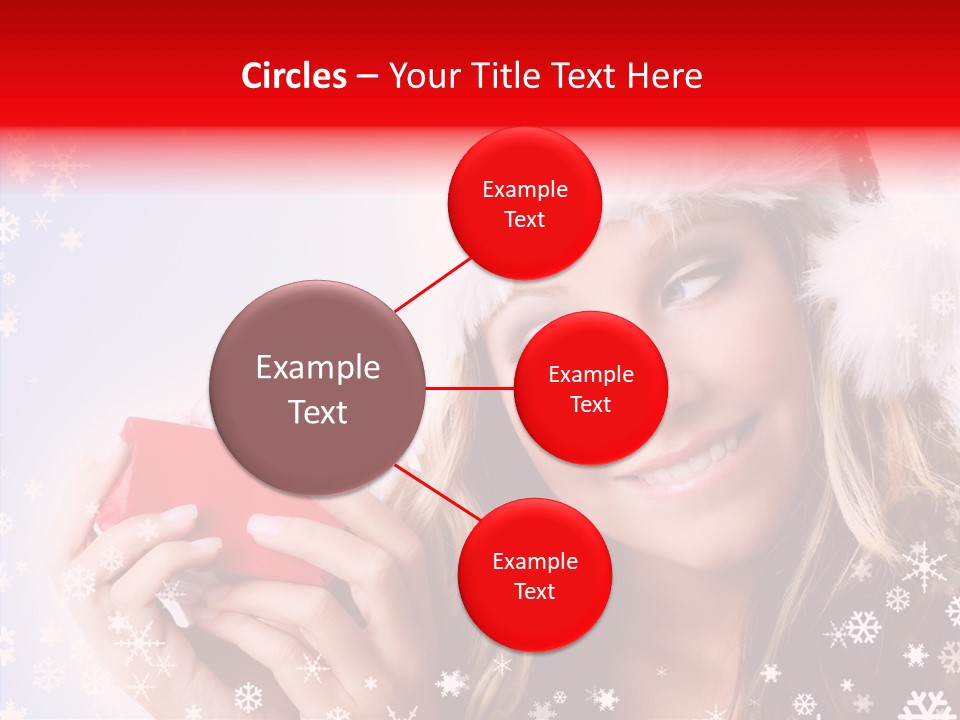 Circles – Your Title Text Here

Example Text

Example Text

Example Text

Example Text